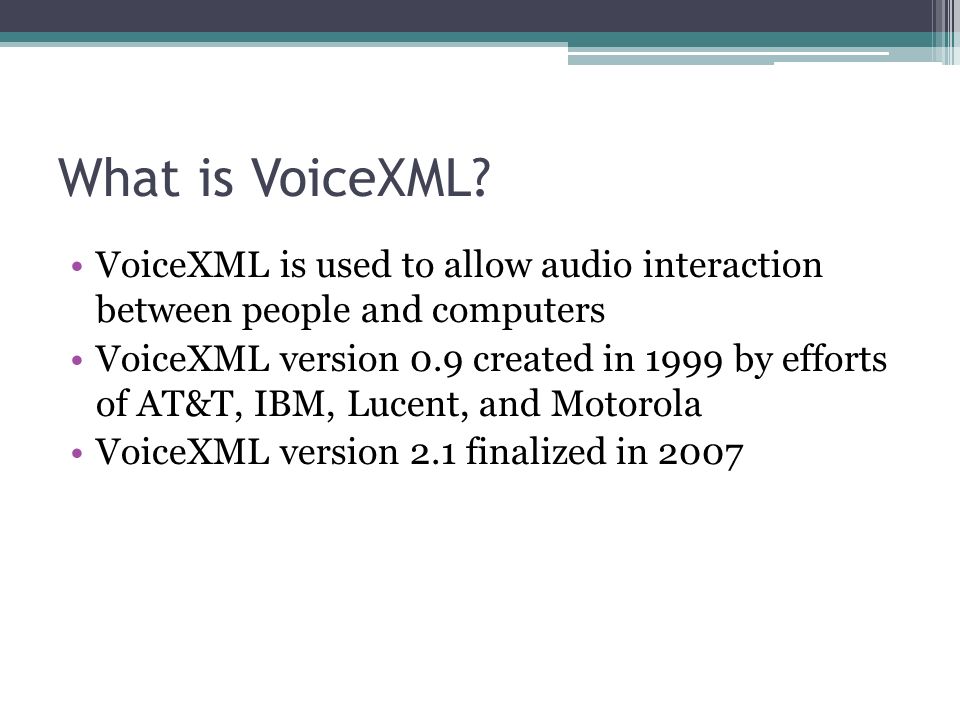 What is VoiceXML?

• VoiceXML is used to allow audio interaction between people and computers
• VoiceXML version 0.9 created in 1999 by efforts of AT&T, IBM, Lucent, and Motorola
• VoiceXML version 2.1 finalized in 2007